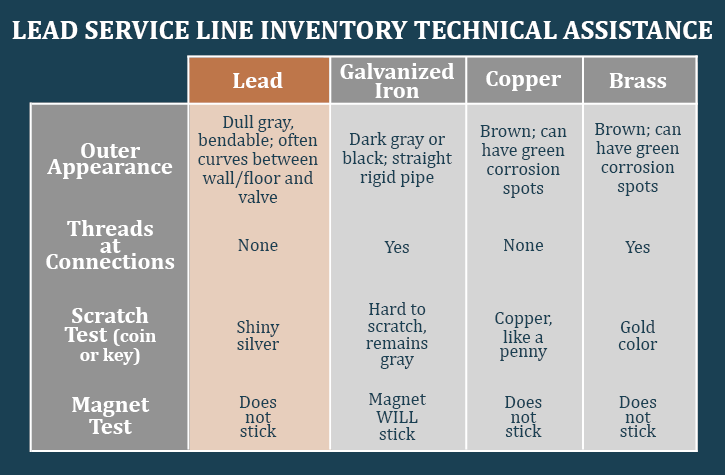 LEAD SERVICE LINE INVENTORY TECHNICAL ASSISTANCE

| | Lead | Galvanized Iron | Copper | Brass |
|---|---|---|---|---|
| Outer Appearance | Dull gray, bendable; often curves between wall/floor and valve | Dark gray or black; straight rigid pipe | Brown; can have green corrosion spots | Brown; can have green corrosion spots |
| Threads at Connections | None | Yes | None | Yes |
| Scratch Test (coin or key) | Shiny silver | Hard to scratch, remains gray | Copper, like a penny | Gold color |
| Magnet Test | Does not stick | Magnet WILL stick | Does not stick | Does not stick |